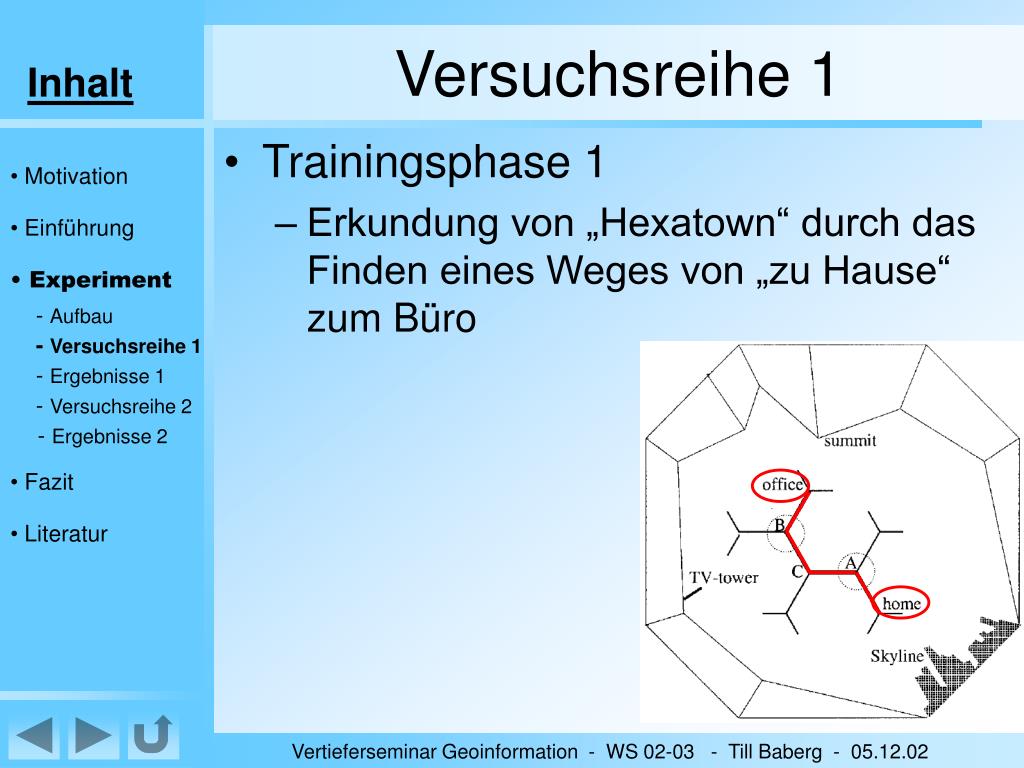 Inhalt

• Motivation

• Einführung

• Experiment

- Aufbau
- Versuchsreihe 1
- Ergebnisse 1
- Versuchsreihe 2
- Ergebnisse 2

• Fazit

• Literatur

Versuchsreihe 1

• Trainingsphase 1
– Erkundung von „Hexatown“ durch das Finden eines Weges von „zu Hause“ zum Büro

summit
office
B
A
C
TV-tower
home
Skyline

Vertieferseminar Geoinformation - WS 02-03 - Till Baberg - 05.12.02